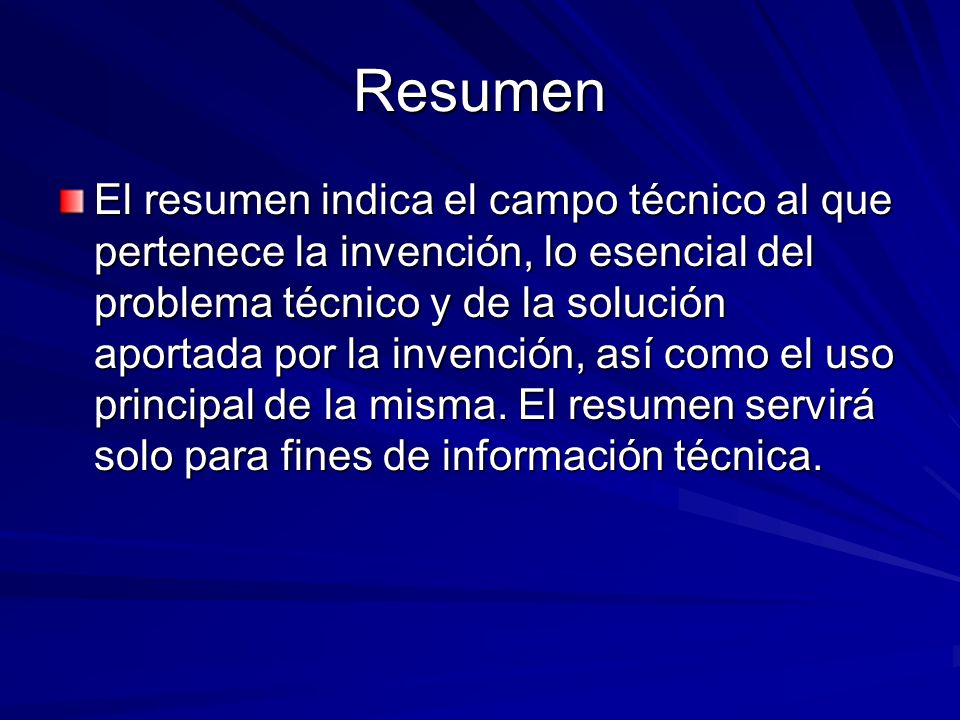 Resumen

El resumen indica el campo técnico al que pertenece la invención, lo esencial del problema técnico y de la solución aportada por la invención, así como el uso principal de la misma. El resumen servirá solo para fines de información técnica.